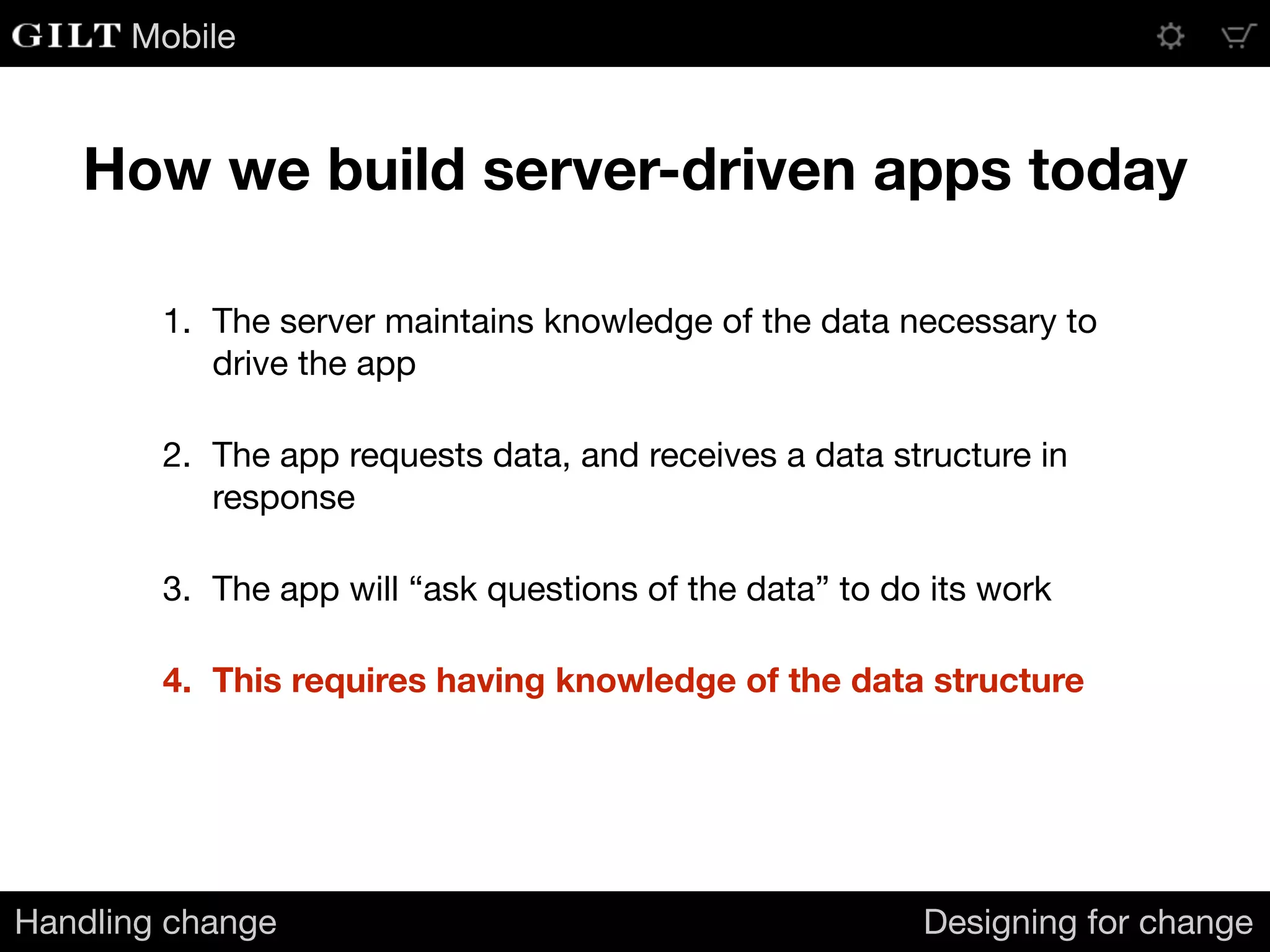 GILT Mobile

How we build server-driven apps today

1. The server maintains knowledge of the data necessary to drive the app

2. The app requests data, and receives a data structure in response

3. The app will “ask questions of the data” to do its work

4. This requires having knowledge of the data structure

Handling change

Designing for change